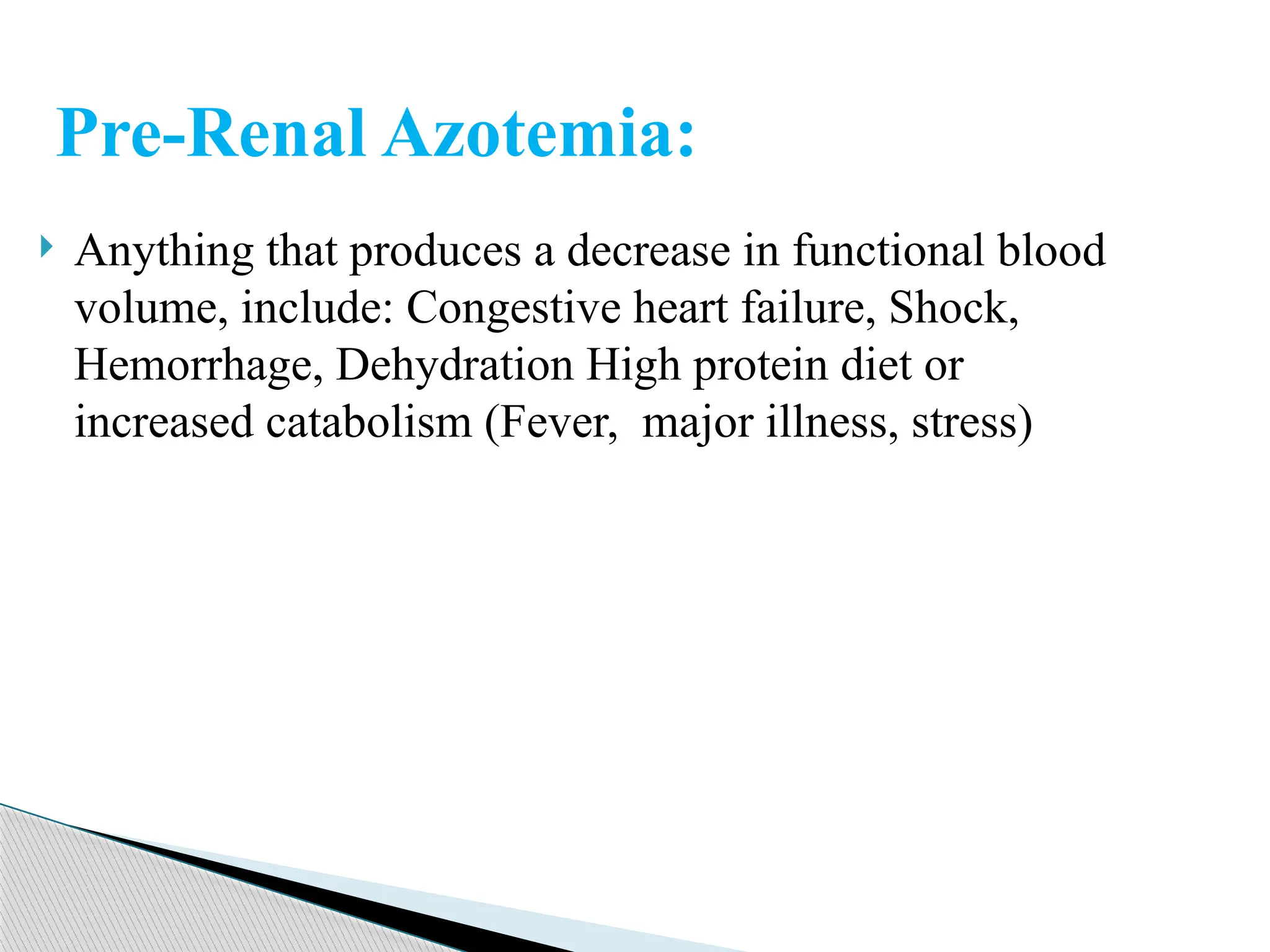 Pre-Renal Azotemia:

Anything that produces a decrease in functional blood volume, include: Congestive heart failure, Shock, Hemorrhage, Dehydration High protein diet or increased catabolism (Fever, major illness, stress)